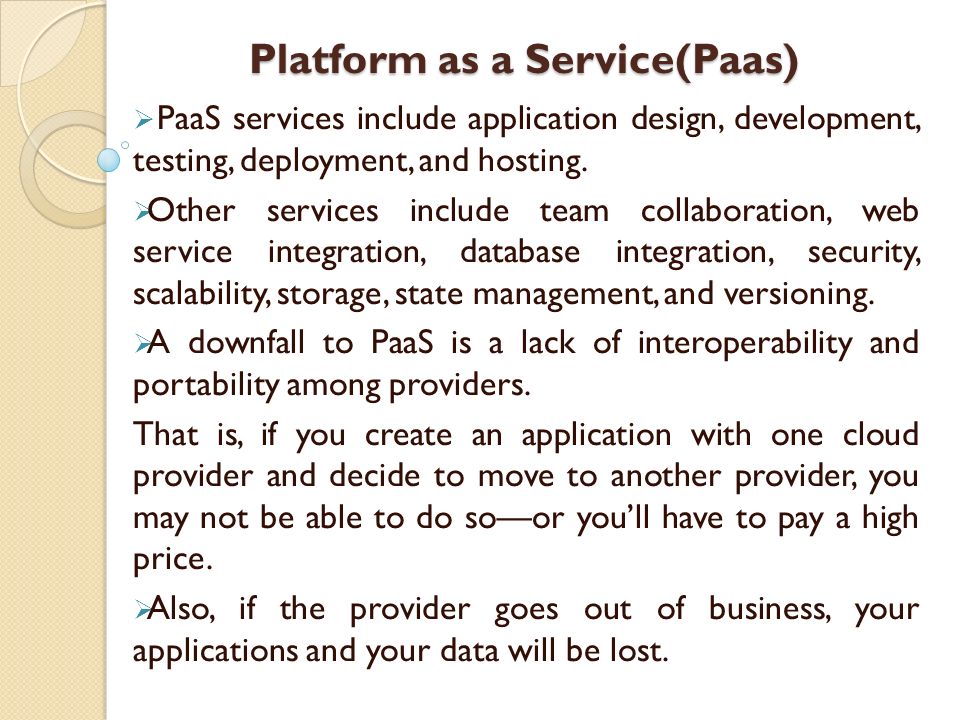 Platform as a Service(Paas)

➢PaaS services include application design, development, testing, deployment, and hosting.

➢Other services include team collaboration, web service integration, database integration, security, scalability, storage, state management, and versioning.

➢A downfall to PaaS is a lack of interoperability and portability among providers.

That is, if you create an application with one cloud provider and decide to move to another provider, you may not be able to do so—or you'll have to pay a high price.

➢Also, if the provider goes out of business, your applications and your data will be lost.